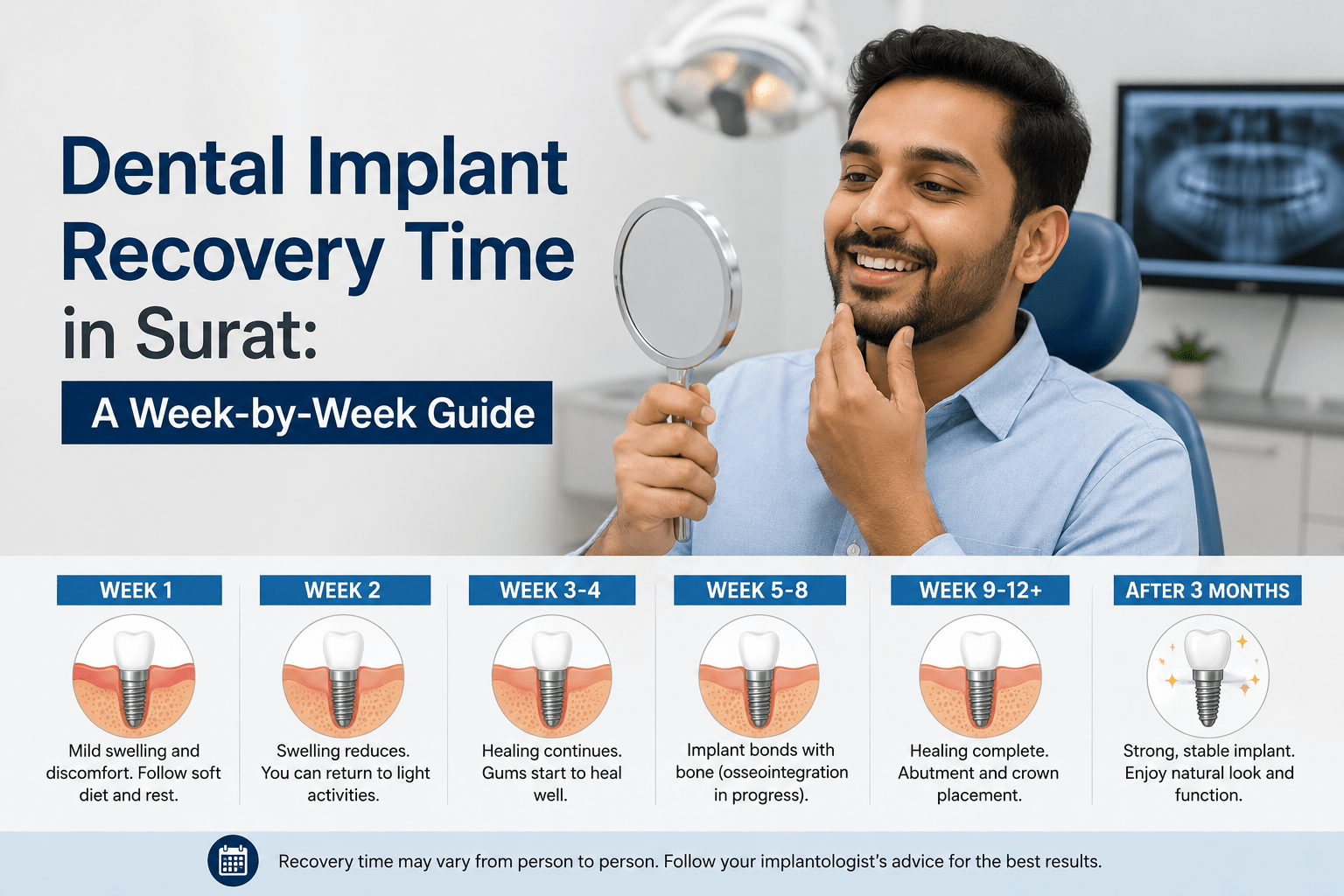 Dental Implant Recovery Time in Surat:

A Week-by-Week Guide

WEEK 1

Mild swelling and discomfort. Follow soft diet and rest.

WEEK 2

Swelling reduces. You can return to light activities.

WEEK 3-4

Healing continues. Gums start to heal well.

WEEK 5-8

Implant bonds with bone (osseointegration in progress).

WEEK 9-12+

Healing complete. Abutment and crown placement.

AFTER 3 MONTHS

Strong, stable implant. Enjoy natural look and function.

Recovery time may vary from person to person. Follow your implantologist's advice for the best results.